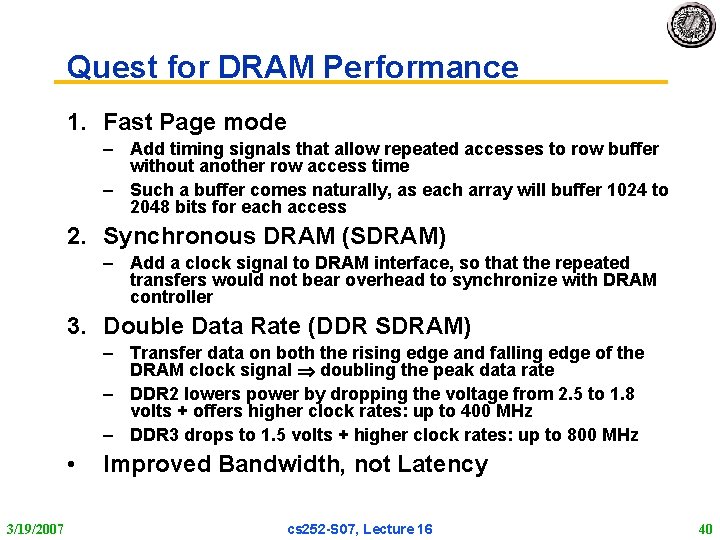 Quest for DRAM Performance

1. Fast Page mode
– Add timing signals that allow repeated accesses to row buffer without another row access time
– Such a buffer comes naturally, as each array will buffer 1024 to 2048 bits for each access

2. Synchronous DRAM (SDRAM)
– Add a clock signal to DRAM interface, so that the repeated transfers would not bear overhead to synchronize with DRAM controller

3. Double Data Rate (DDR SDRAM)
– Transfer data on both the rising edge and falling edge of the DRAM clock signal $\Rightarrow$ doubling the peak data rate
– DDR2 lowers power by dropping the voltage from 2.5 to 1.8 volts + offers higher clock rates: up to 400 MHz
– DDR3 drops to 1.5 volts + higher clock rates: up to 800 MHz

• Improved Bandwidth, not Latency

3/19/2007 cs252-S07, Lecture 16 40